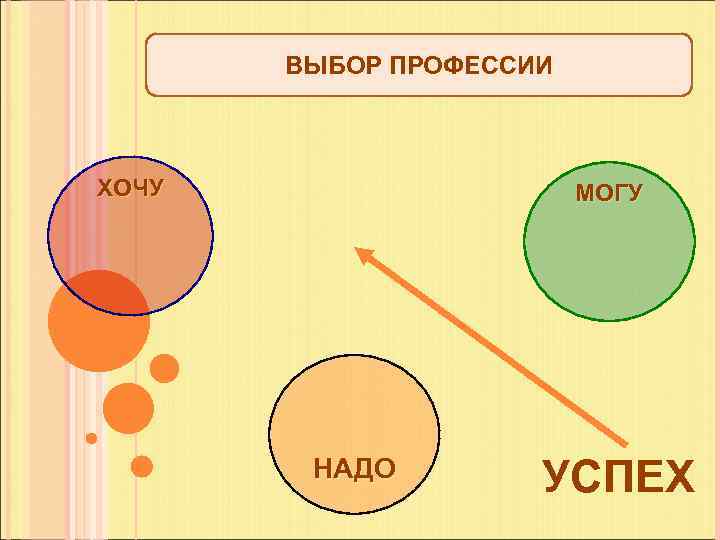 ВЫБОР ПРОФЕССИИ

ХОЧУ

МОГУ

НАДО

УСПЕХ